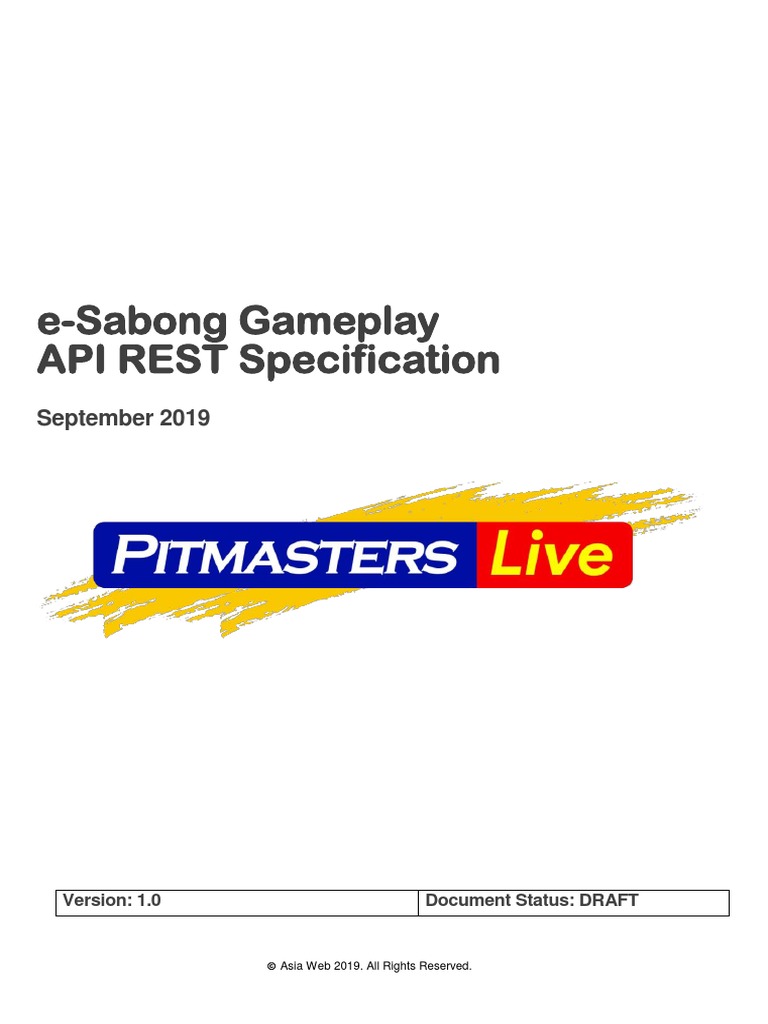 e-Sabong Gameplay
API REST Specification

September 2019

PITMASTERS Live

| Version: 1.0 | Document Status: DRAFT |
|---|---|

© Asia Web 2019. All Rights Reserved.